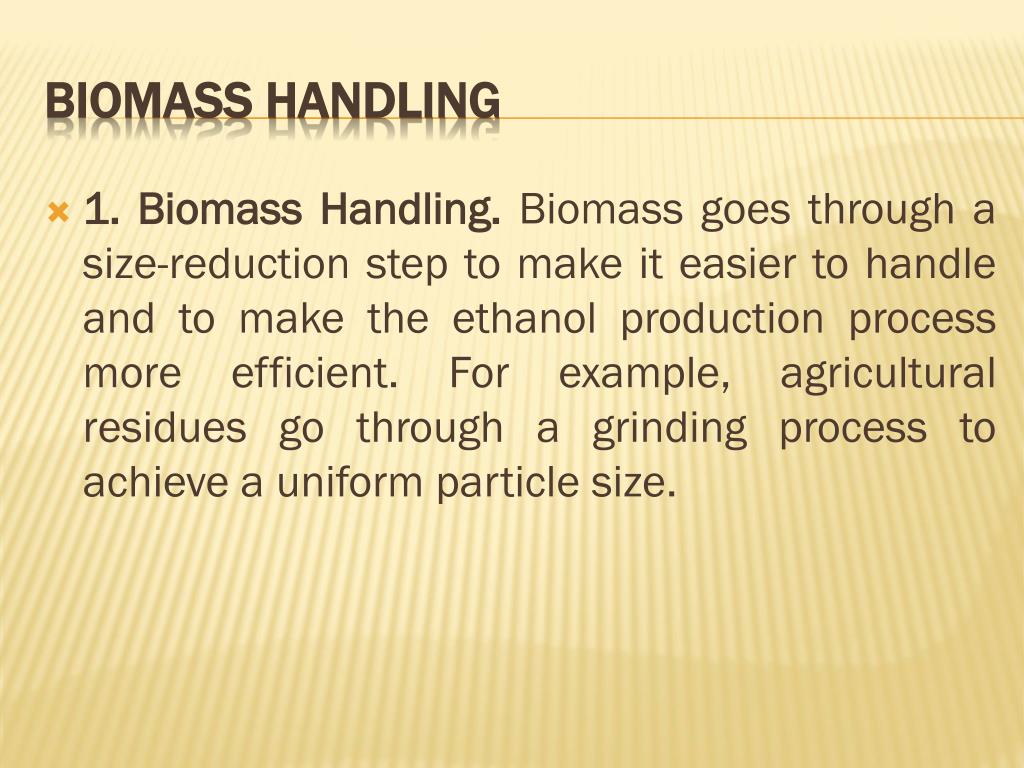 BIOMASS HANDLING

1. Biomass Handling. Biomass goes through a size-reduction step to make it easier to handle and to make the ethanol production process more efficient. For example, agricultural residues go through a grinding process to achieve a uniform particle size.